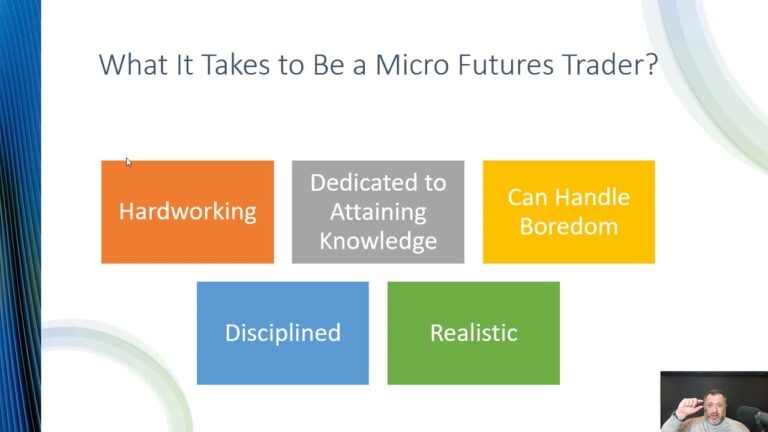 What It Takes to Be a Micro Futures Trader?

Hardworking

Dedicated to Attaining Knowledge

Can Handle Boredom

Disciplined

Realistic